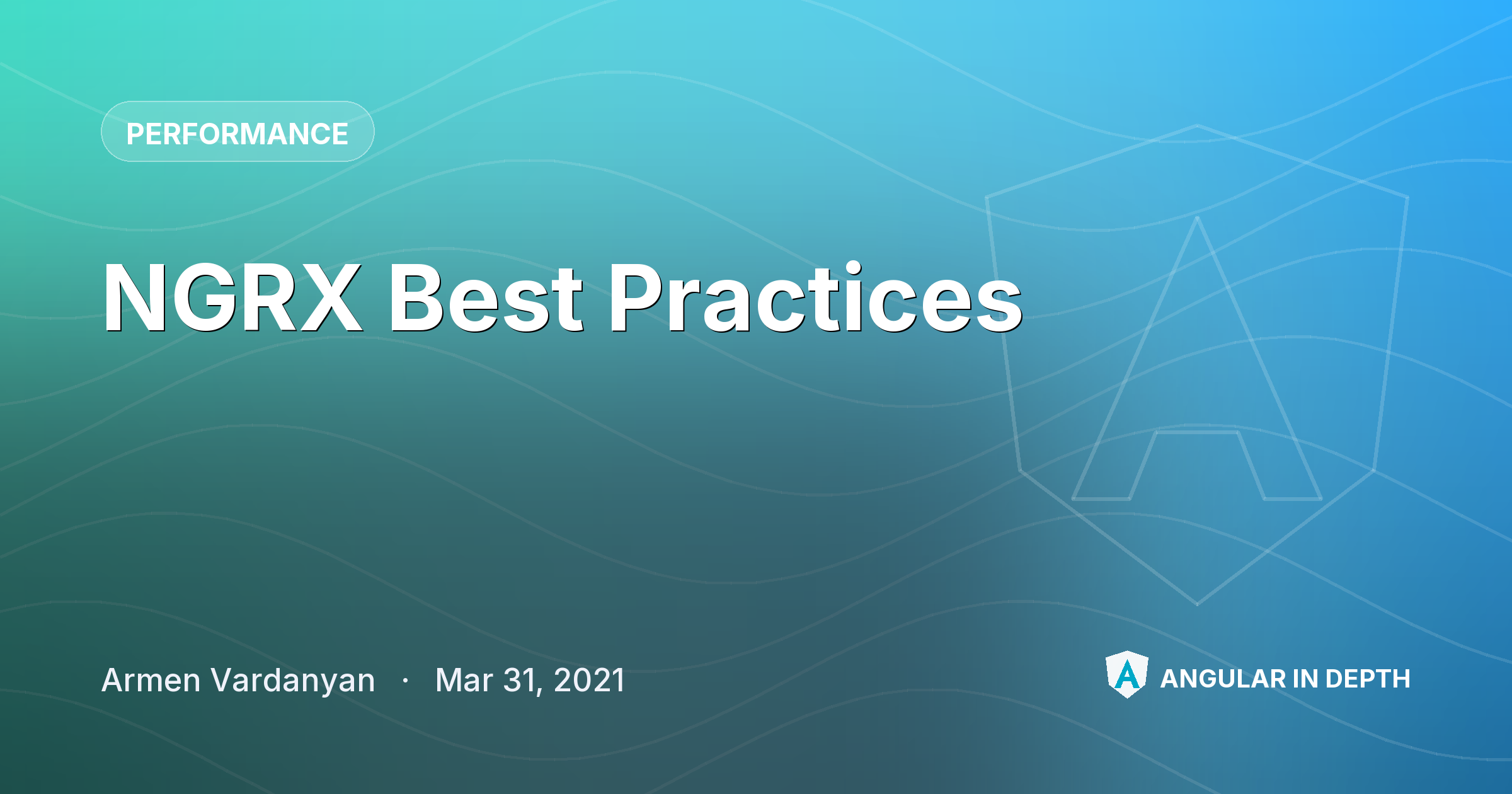 PERFORMANCE

NGRX Best Practices

Armen Vardanyan · Mar 31, 2021

ANGULAR IN DEPTH